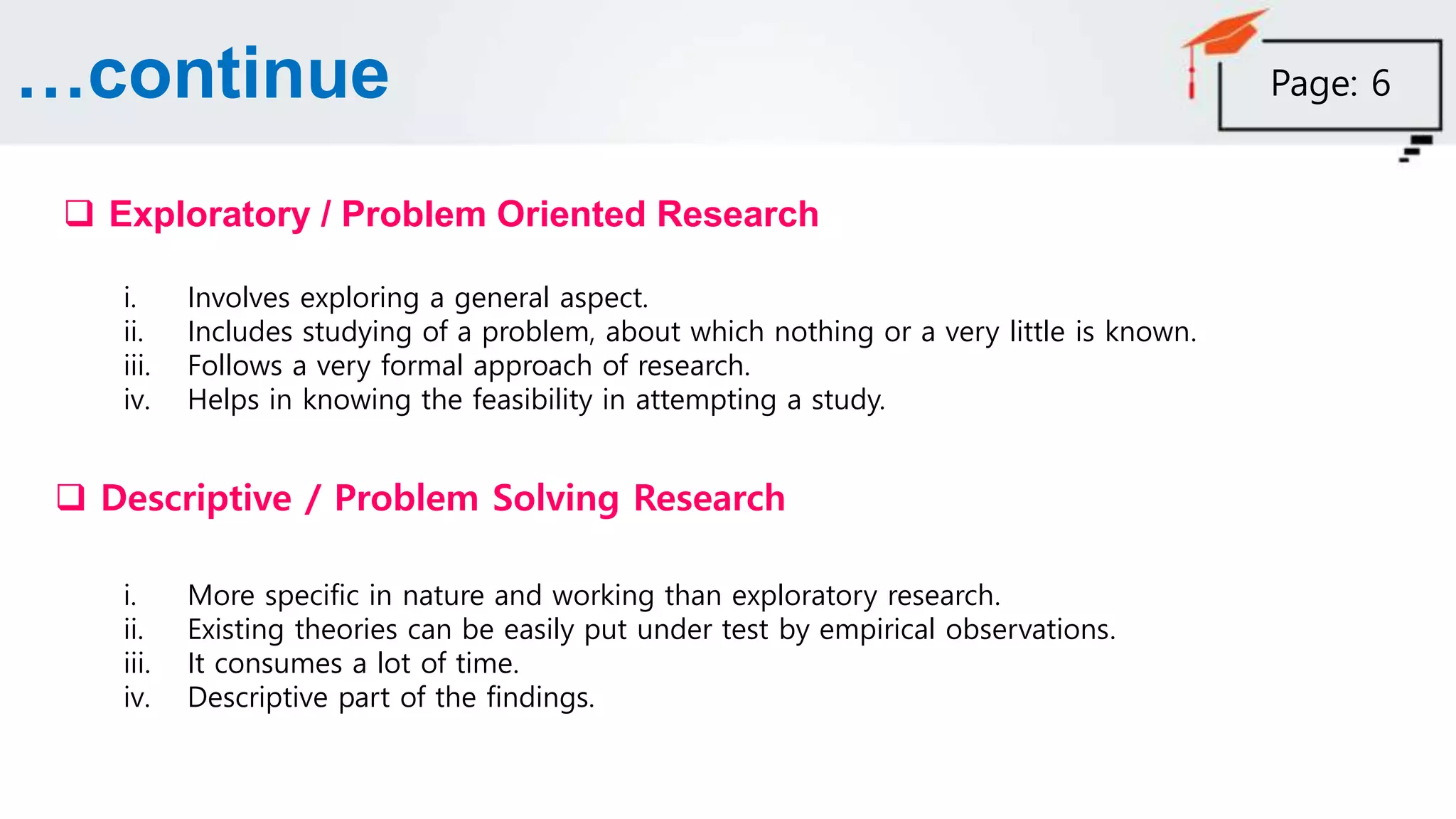 ...continue

Page: 6

❑ Exploratory / Problem Oriented Research

i. Involves exploring a general aspect.
ii. Includes studying of a problem, about which nothing or a very little is known.
iii. Follows a very formal approach of research.
iv. Helps in knowing the feasibility in attempting a study.

❑ Descriptive / Problem Solving Research

i. More specific in nature and working than exploratory research.
ii. Existing theories can be easily put under test by empirical observations.
iii. It consumes a lot of time.
iv. Descriptive part of the findings.